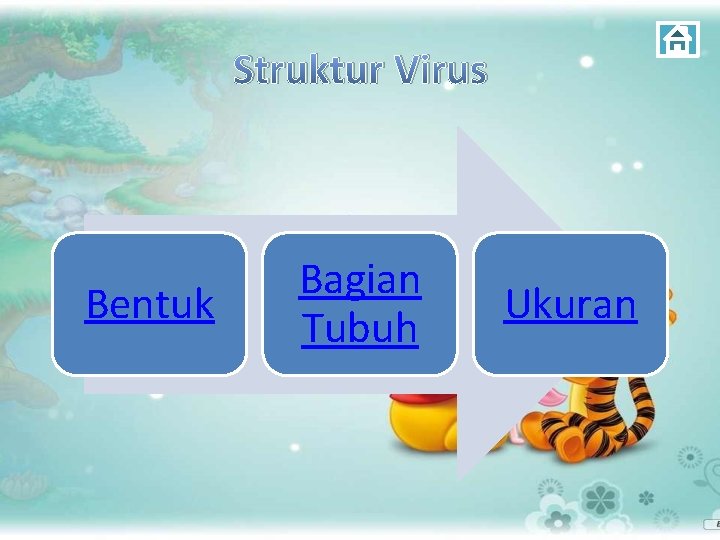 Struktur Virus

Bentuk

Bagian Tubuh

Ukuran